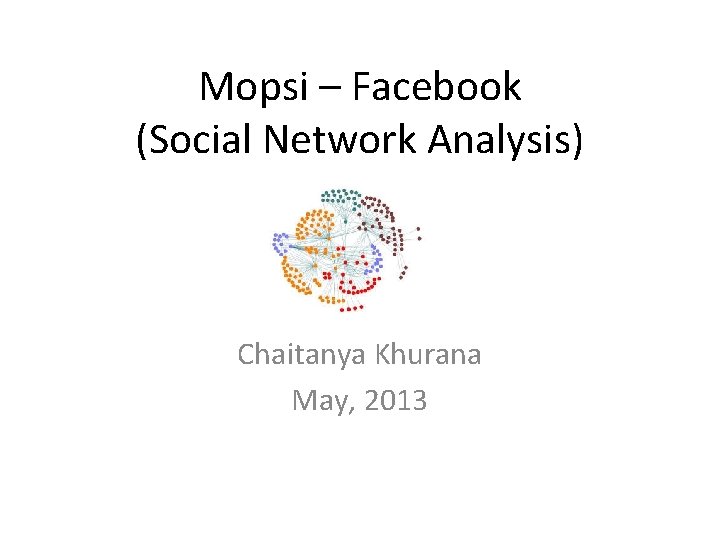 Mopsi – Facebook
(Social Network Analysis)

Chaitanya Khurana
May, 2013